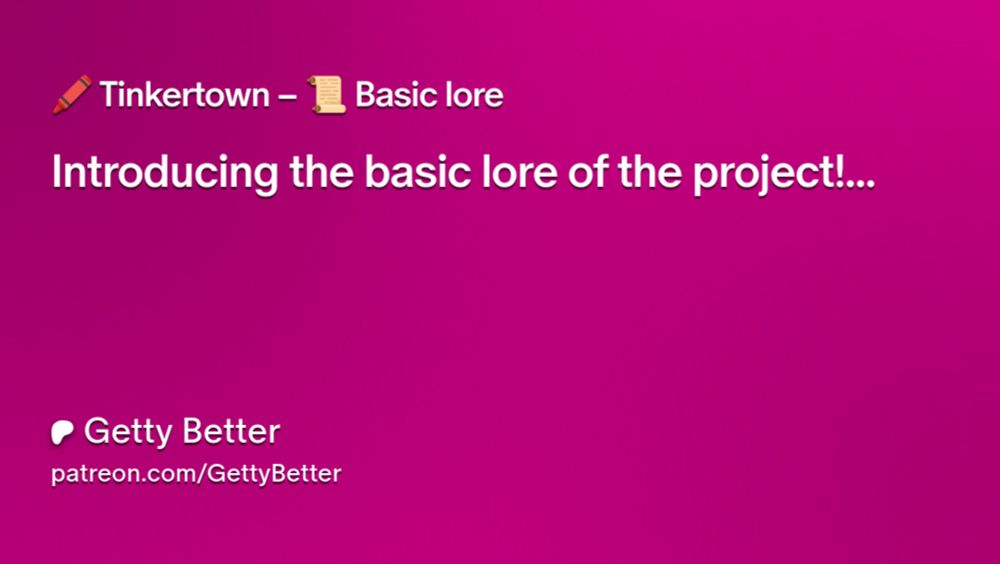 🖍️ Tinkertown – 📜 Basic lore

Introducing the basic lore of the project!...

Getty Better

patreon.com/GettyBetter